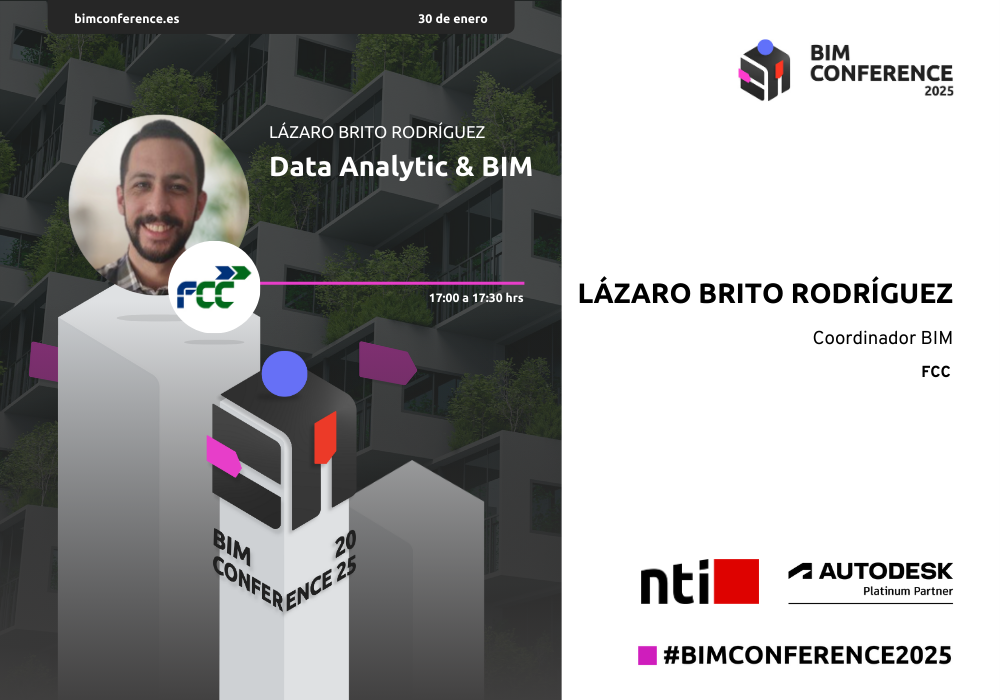 bimconference.es

30 de enero

LÁZARO BRITO RODRÍGUEZ

Data Analytic & BIM

FCC

17:00 a 17:30 hrs

BIM CONFERENCE 2025

BIM CONFERENCE 2025

LÁZARO BRITO RODRÍGUEZ

Coordinador BIM

FCC

nti

AUTODESK
Platinum Partner

#BIMCONFERENCE2025